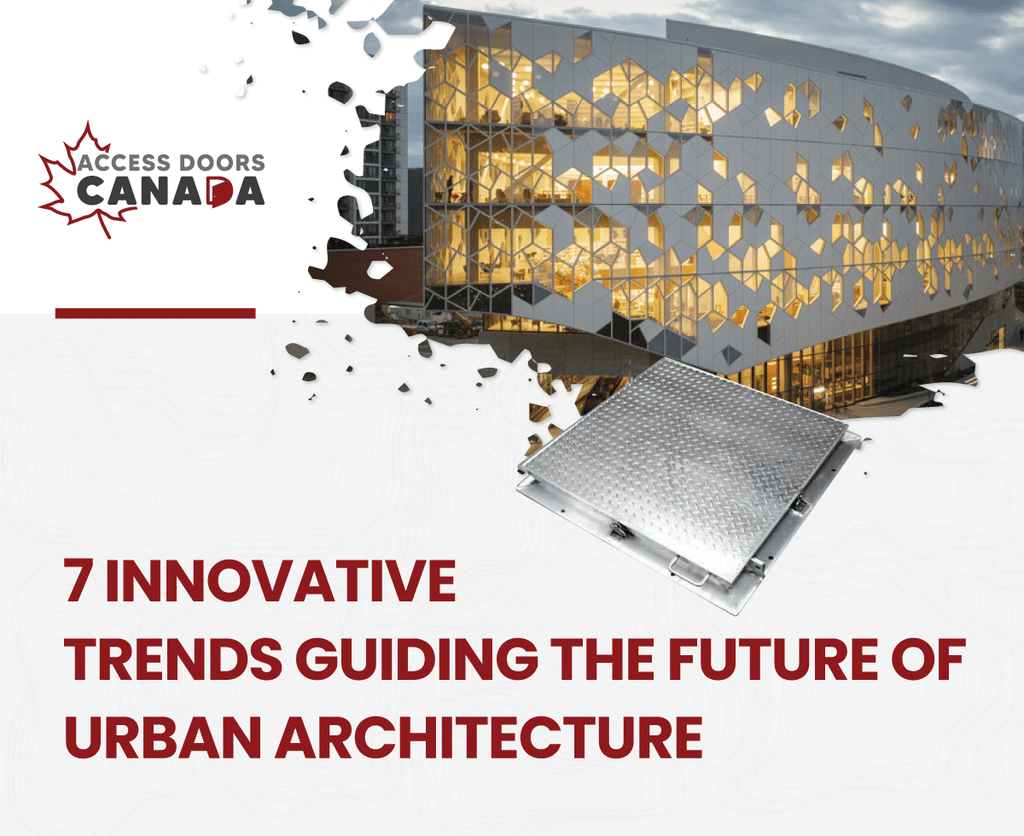 ACCESS DOORS
CANADA

7 INNOVATIVE
TRENDS GUIDING THE FUTURE OF
URBAN ARCHITECTURE